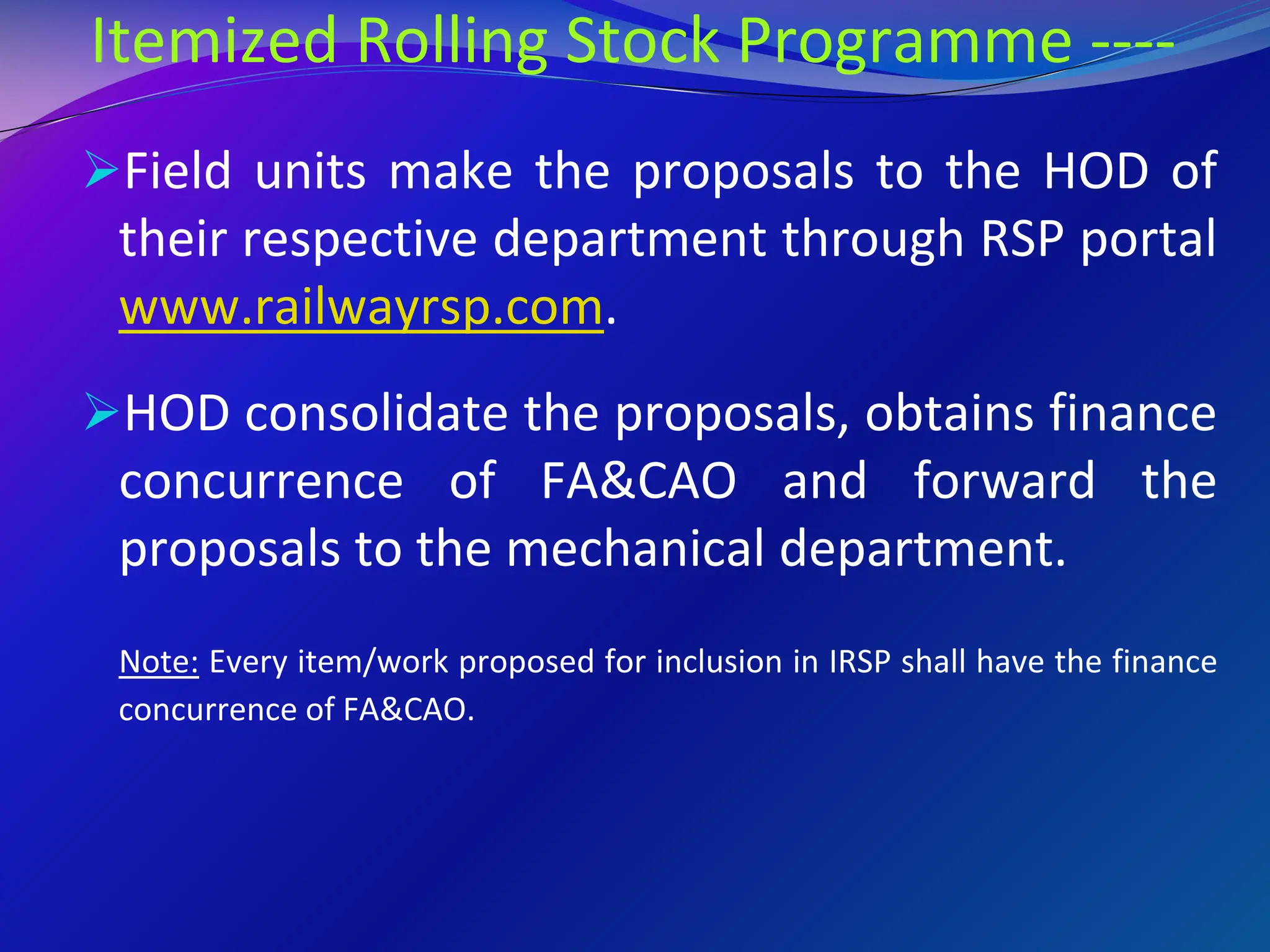 Itemized Rolling Stock Programme ----

➢Field units make the proposals to the HOD of their respective department through RSP portal www.railwayrsp.com.

➢HOD consolidate the proposals, obtains finance concurrence of FA&CAO and forward the proposals to the mechanical department.

Note: Every item/work proposed for inclusion in IRSP shall have the finance concurrence of FA&CAO.